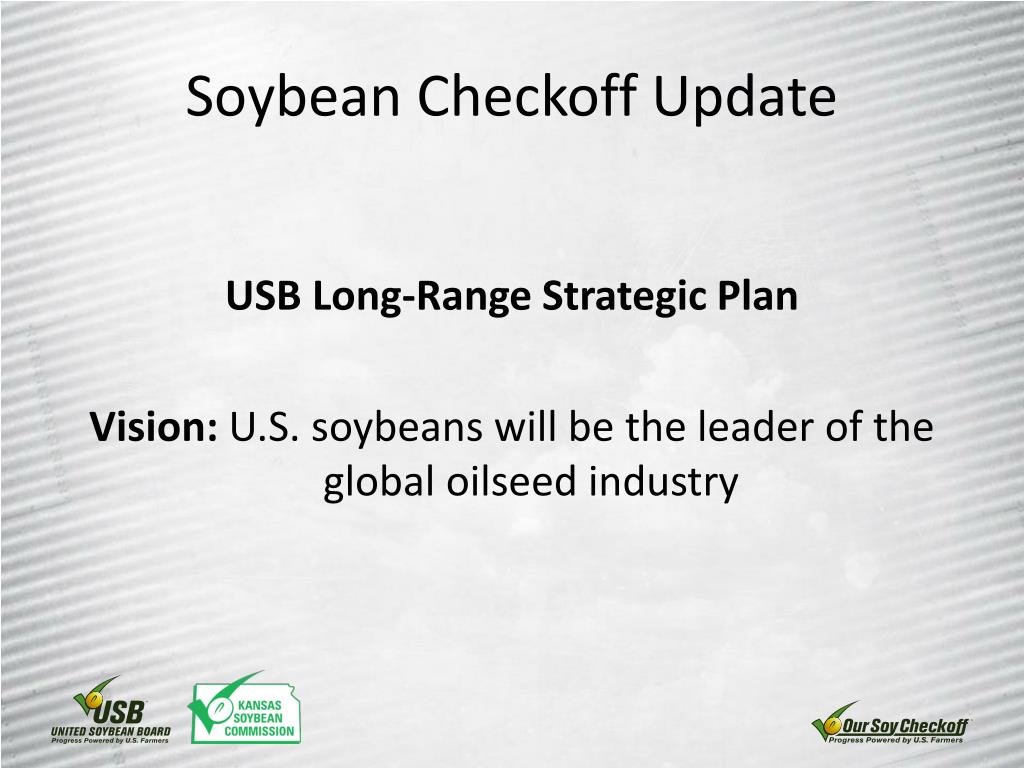 Soybean Checkoff Update

USB Long-Range Strategic Plan

Vision: U.S. soybeans will be the leader of the global oilseed industry

USB
UNITED SOYBEAN BOARD
Progress Powered by U.S. Farmers

KANSAS SOYBEAN COMMISSION

Our Soy Checkoff
Progress Powered by U.S. Farmers